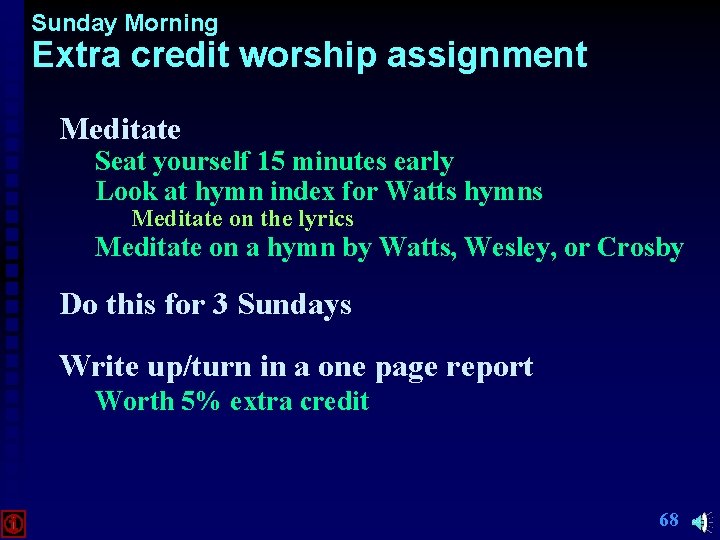 Sunday Morning
Extra credit worship assignment

Meditate

Seat yourself 15 minutes early

Look at hymn index for Watts hymns

Meditate on the lyrics

Meditate on a hymn by Watts, Wesley, or Crosby

Do this for 3 Sundays

Write up/turn in a one page report

Worth 5% extra credit

68